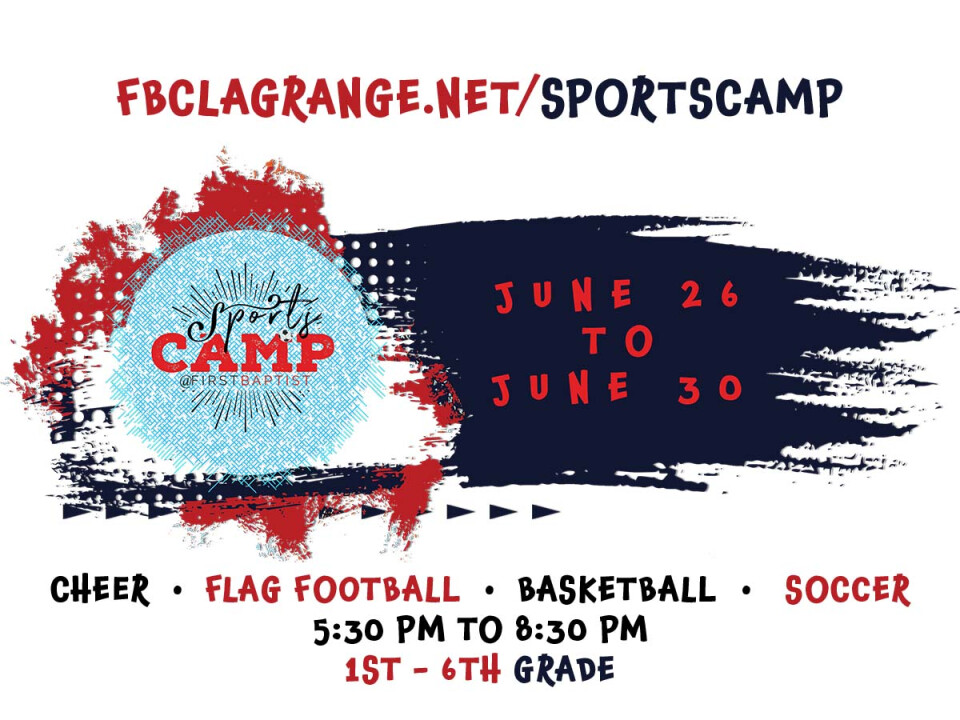 FBCLAGRANGE.NET/SPORTSCAMP

Sports CAMP @FIRSTBAPTIST

JUNE 26 TO JUNE 30

CHEER • FLAG FOOTBALL • BASKETBALL • SOCCER
5:30 PM TO 8:30 PM
1ST - 6TH GRADE